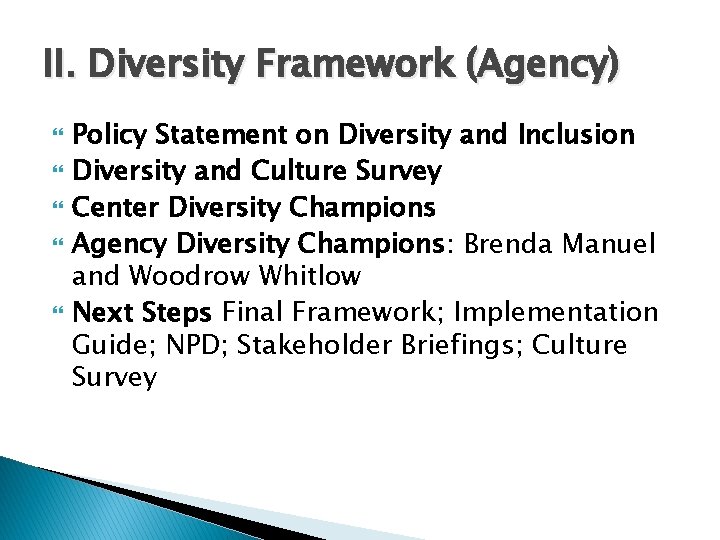 II. Diversity Framework (Agency)

Policy Statement on Diversity and Inclusion
Diversity and Culture Survey
Center Diversity Champions
Agency Diversity Champions: Brenda Manuel and Woodrow Whitlow
Next Steps Final Framework; Implementation Guide; NPD; Stakeholder Briefings; Culture Survey